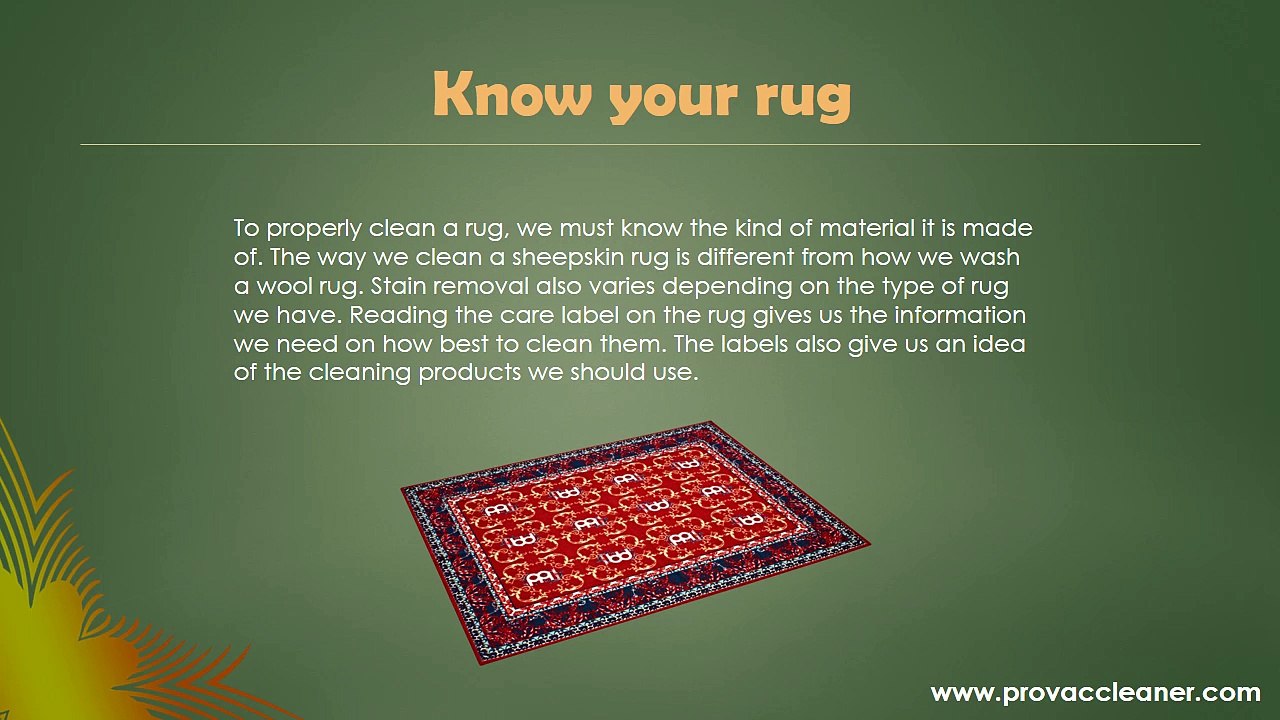 Know your rug

To properly clean a rug, we must know the kind of material it is made of. The way we clean a sheepskin rug is different from how we wash a wool rug. Stain removal also varies depending on the type of rug we have. Reading the care label on the rug gives us the information we need on how best to clean them. The labels also give us an idea of the cleaning products we should use.

www.provaccleaner.com